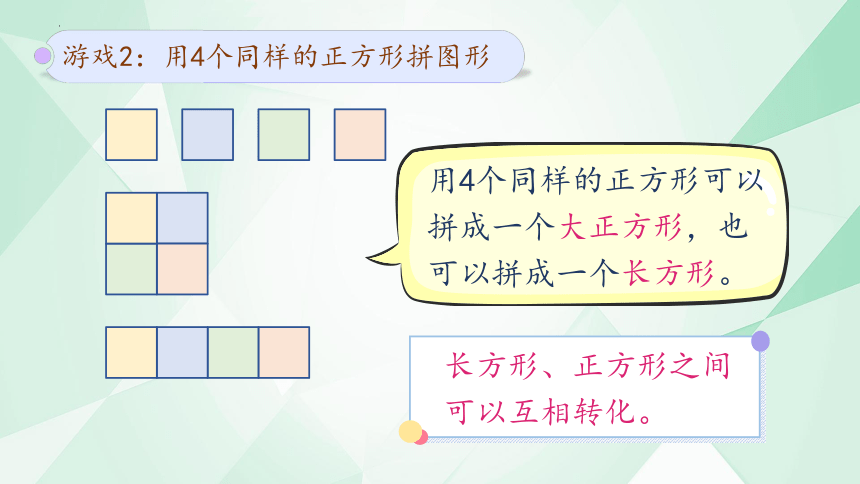 游戏2：用4个同样的正方形拼图形

用4个同样的正方形可以拼成一个大正方形，也可以拼成一个长方形。

长方形、正方形之间可以互相转化。